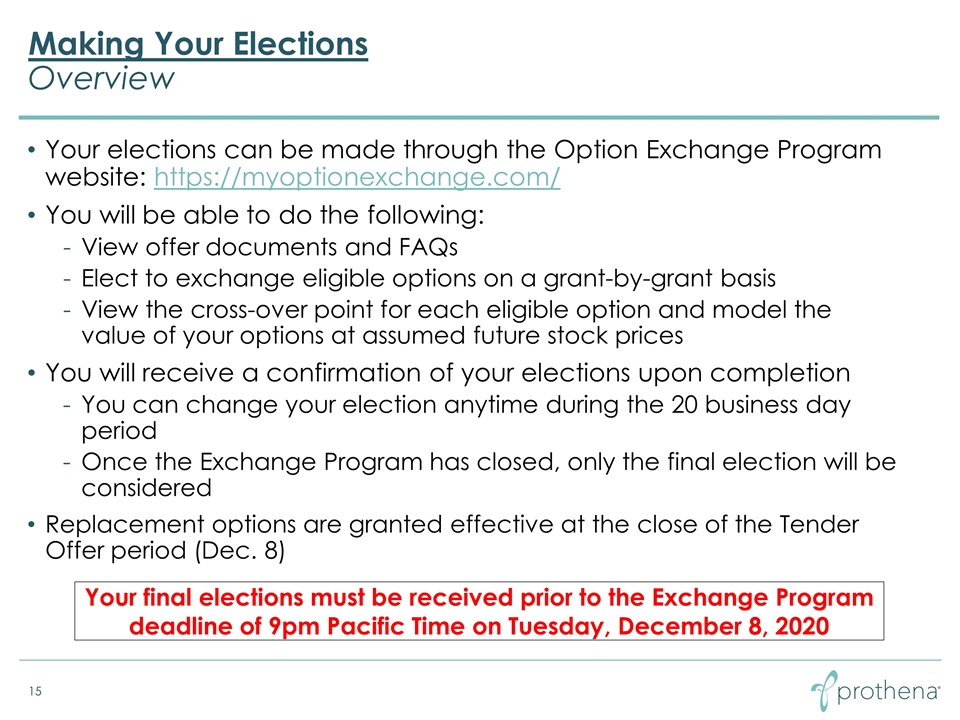 Making Your Elections
Overview

• Your elections can be made through the Option Exchange Program website: https://myoptionexchange.com/

• You will be able to do the following:
- View offer documents and FAQs
- Elect to exchange eligible options on a grant-by-grant basis
- View the cross-over point for each eligible option and model the value of your options at assumed future stock prices

• You will receive a confirmation of your elections upon completion
- You can change your election anytime during the 20 business day period
- Once the Exchange Program has closed, only the final election will be considered

• Replacement options are granted effective at the close of the Tender Offer period (Dec. 8)

Your final elections must be received prior to the Exchange Program deadline of 9pm Pacific Time on Tuesday, December 8, 2020

15

prothena